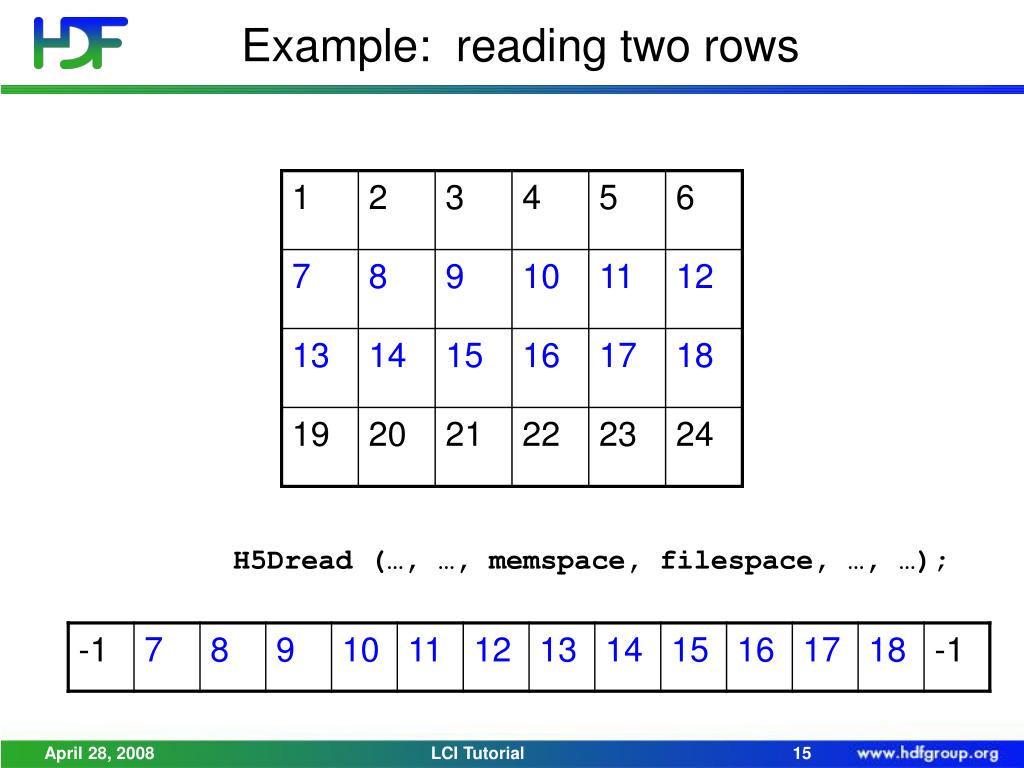 HDF

Example: reading two rows

| 1 | 2 | 3 | 4 | 5 | 6 |
|---|---|---|---|---|---|
| 7 | 8 | 9 | 10 | 11 | 12 |
| 13 | 14 | 15 | 16 | 17 | 18 |
| 19 | 20 | 21 | 22 | 23 | 24 |

H5Dread (…, …, memspace, filespace, …, …);

| -1 | 7 | 8 | 9 | 10 | 11 | 12 | 13 | 14 | 15 | 16 | 17 | 18 | -1 |
|---|---|---|---|---|---|---|---|---|---|---|---|---|---|

April 28, 2008 LCI Tutorial 15 www.hdfgroup.org